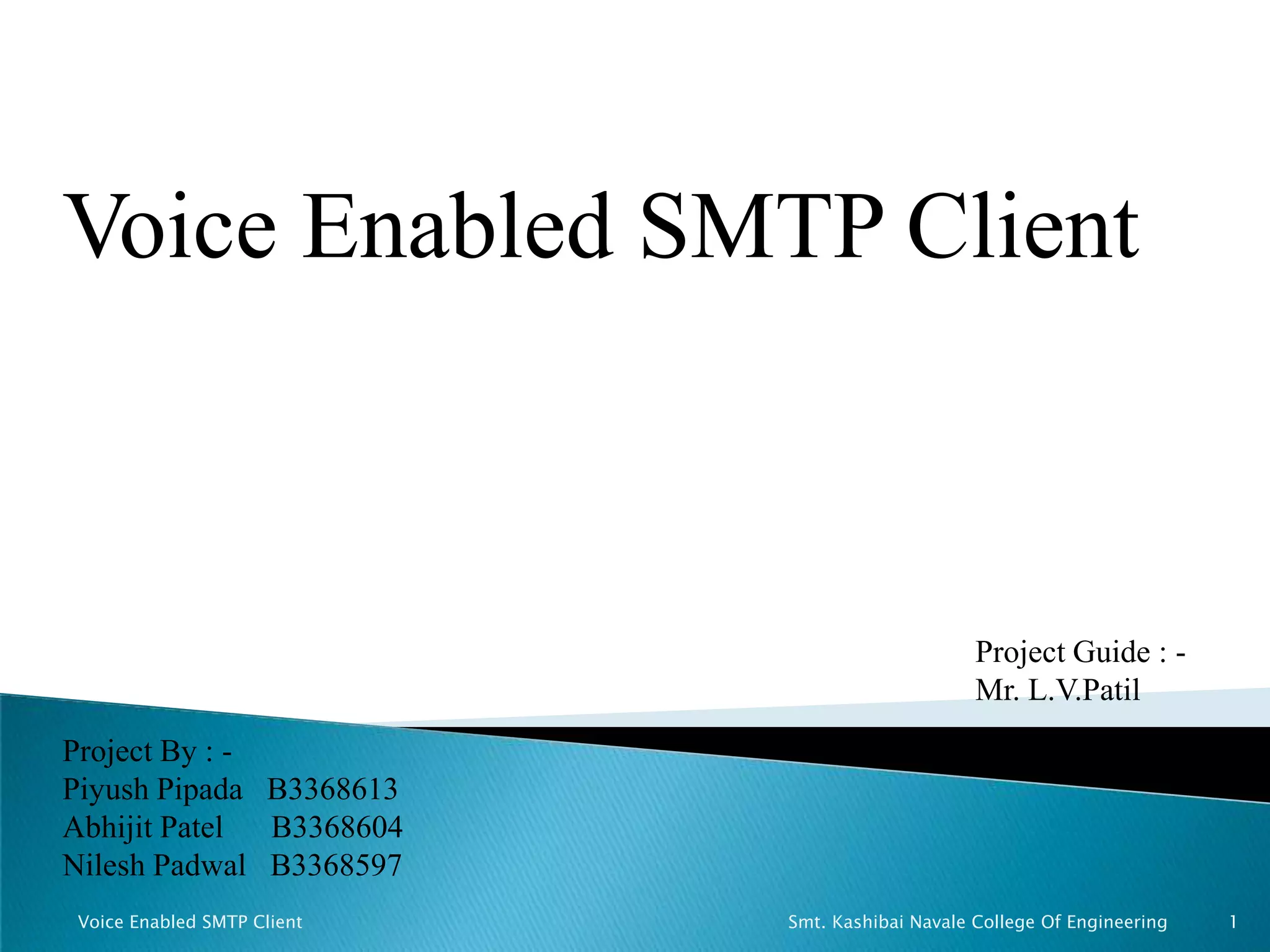 Voice Enabled SMTP Client

Project Guide : -
Mr. L.V.Patil

Project By : -
Piyush Pipada B3368613
Abhijit Patel B3368604
Nilesh Padwal B3368597

Voice Enabled SMTP Client Smt. Kashibai Navale College Of Engineering 1